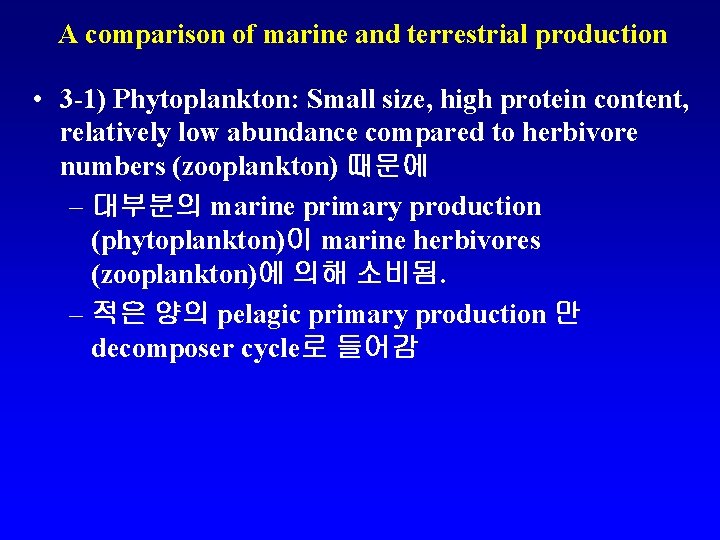 A comparison of marine and terrestrial production

• 3-1) Phytoplankton: Small size, high protein content, relatively low abundance compared to herbivore numbers (zooplankton) 때문에

– 대부분의 marine primary production (phytoplankton)이 marine herbivores (zooplankton)에 의해 소비됨.

– 적은 양의 pelagic primary production 만 decomposer cycle로 들어감